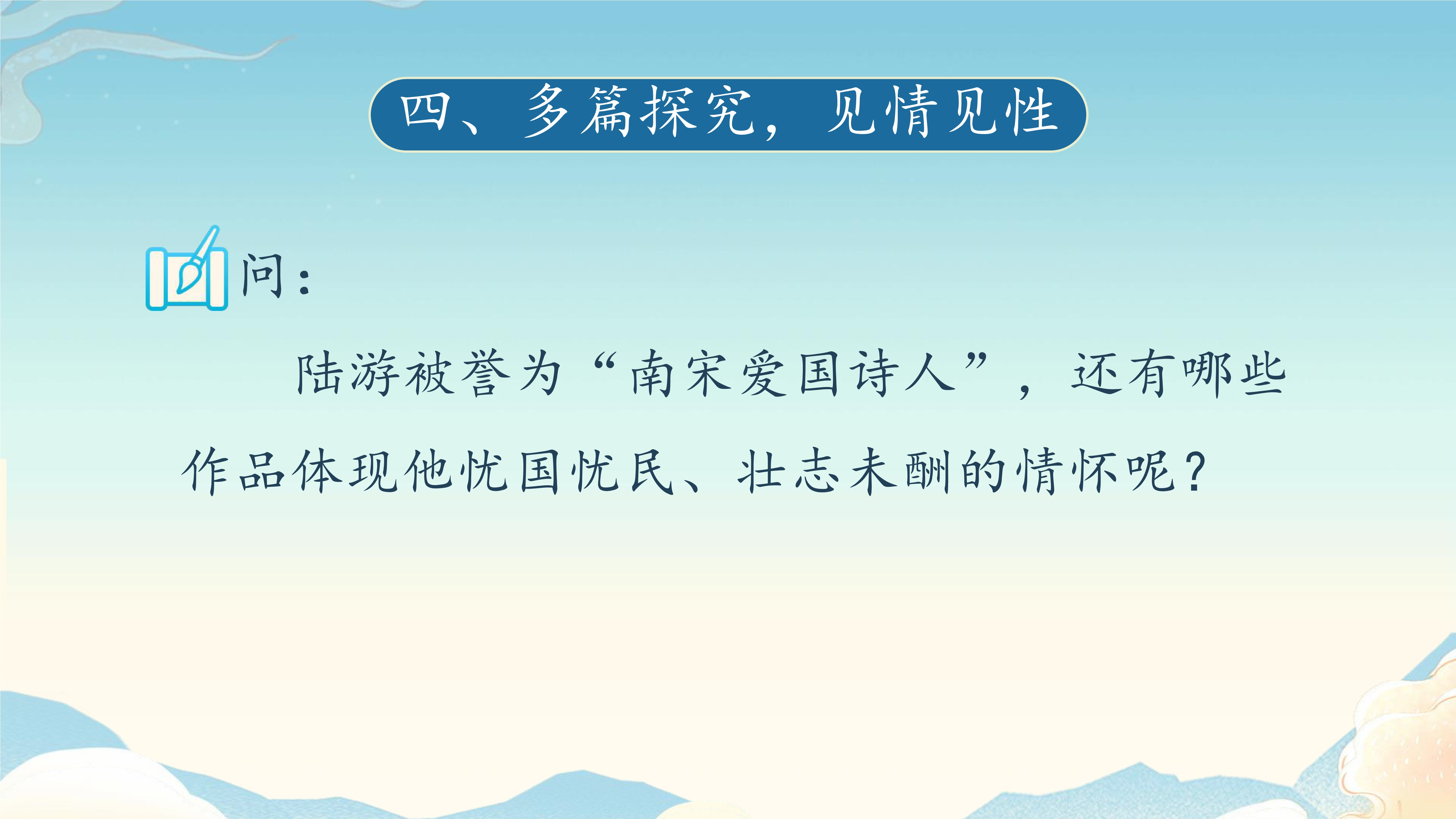 四、多篇探究，见情见性

问：

陆游被誉为“南宋爱国诗人”，还有哪些作品体现他忧国忧民、壮志未酬的情怀呢？